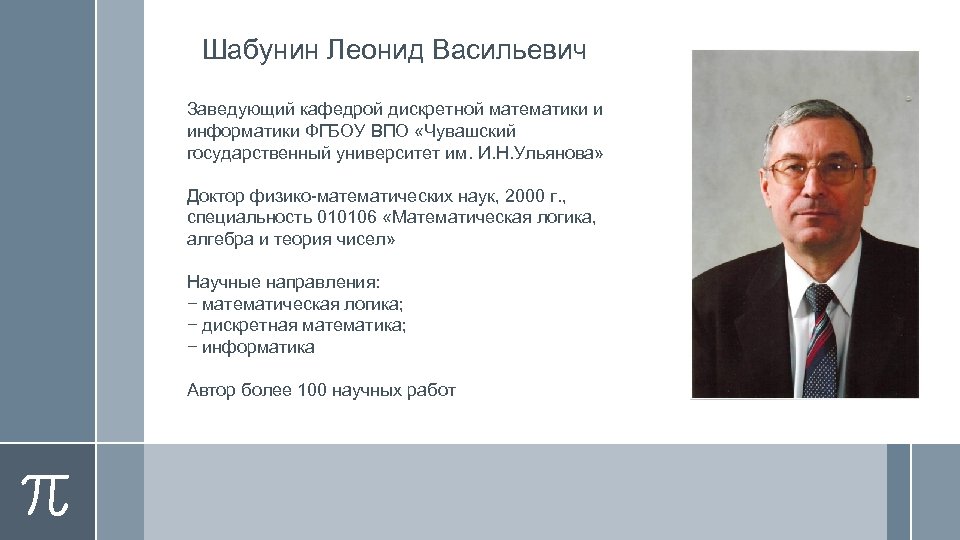 Шабунин Леонид Васильевич

Заведующий кафедрой дискретной математики и информатики ФГБОУ ВПО «Чувашский государственный университет им. И.Н.Ульянова»

Доктор физико-математических наук, 2000 г., специальность 010106 «Математическая логика, алгебра и теория чисел»

Научные направления:
− математическая логика;
− дискретная математика;
− информатика

Автор более 100 научных работ

$\pi$